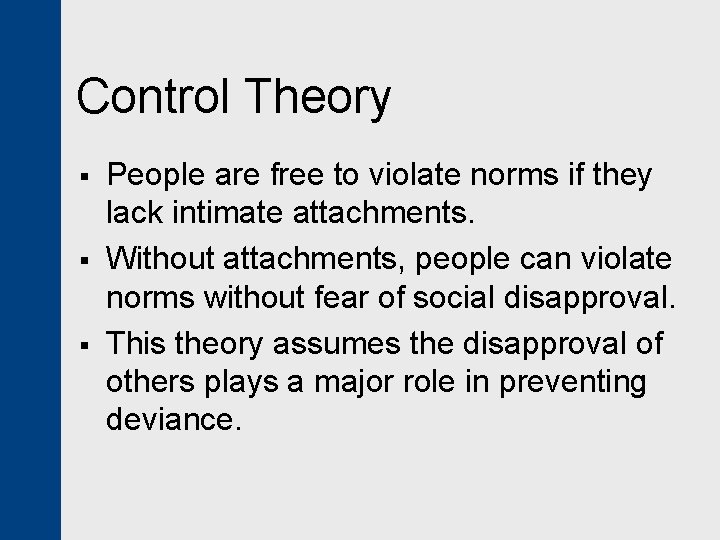 Control Theory

▪ People are free to violate norms if they lack intimate attachments.

▪ Without attachments, people can violate norms without fear of social disapproval.

▪ This theory assumes the disapproval of others plays a major role in preventing deviance.